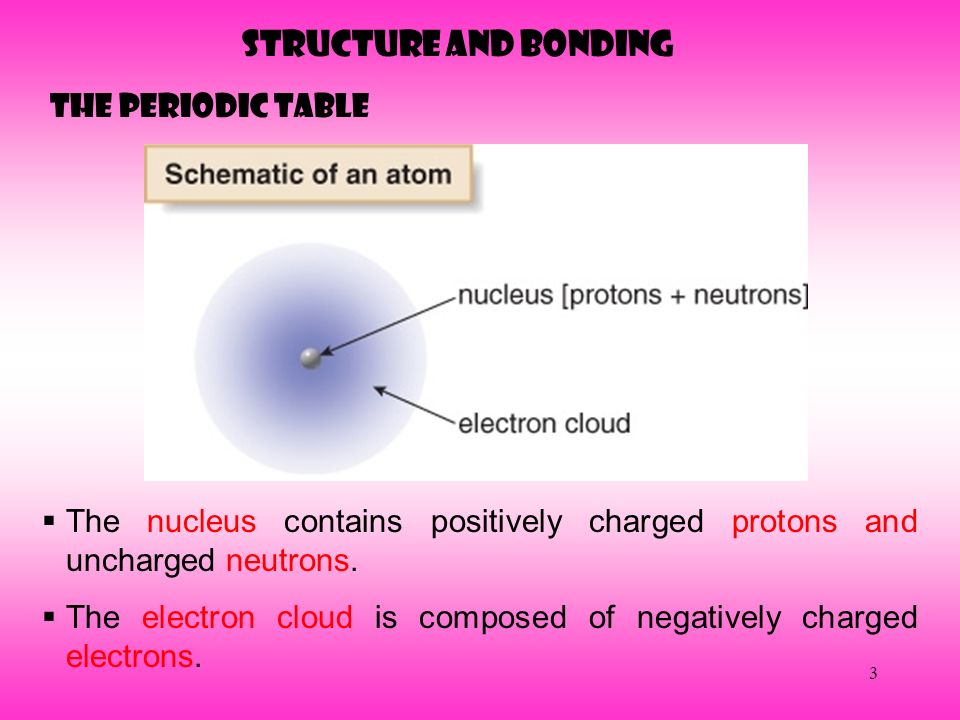 STRUCTURE AND BONDING

THE PERIODIC TABLE

Schematic of an atom

nucleus [protons + neutrons]

electron cloud

▪ The nucleus contains positively charged protons and uncharged neutrons.

▪ The electron cloud is composed of negatively charged electrons.

3